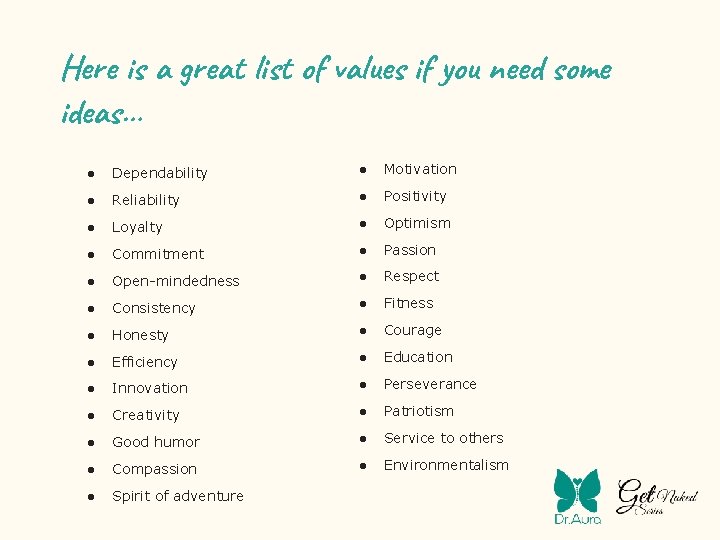 Here is a great list of values if you need some ideas...

- Dependability
- Reliability
- Loyalty
- Commitment
- Open-mindedness
- Consistency
- Honesty
- Efficiency
- Innovation
- Creativity
- Good humor
- Compassion
- Spirit of adventure

- Motivation
- Positivity
- Optimism
- Passion
- Respect
- Fitness
- Courage
- Education
- Perseverance
- Patriotism
- Service to others
- Environmentalism

Dr.Aura

Get Naked Series